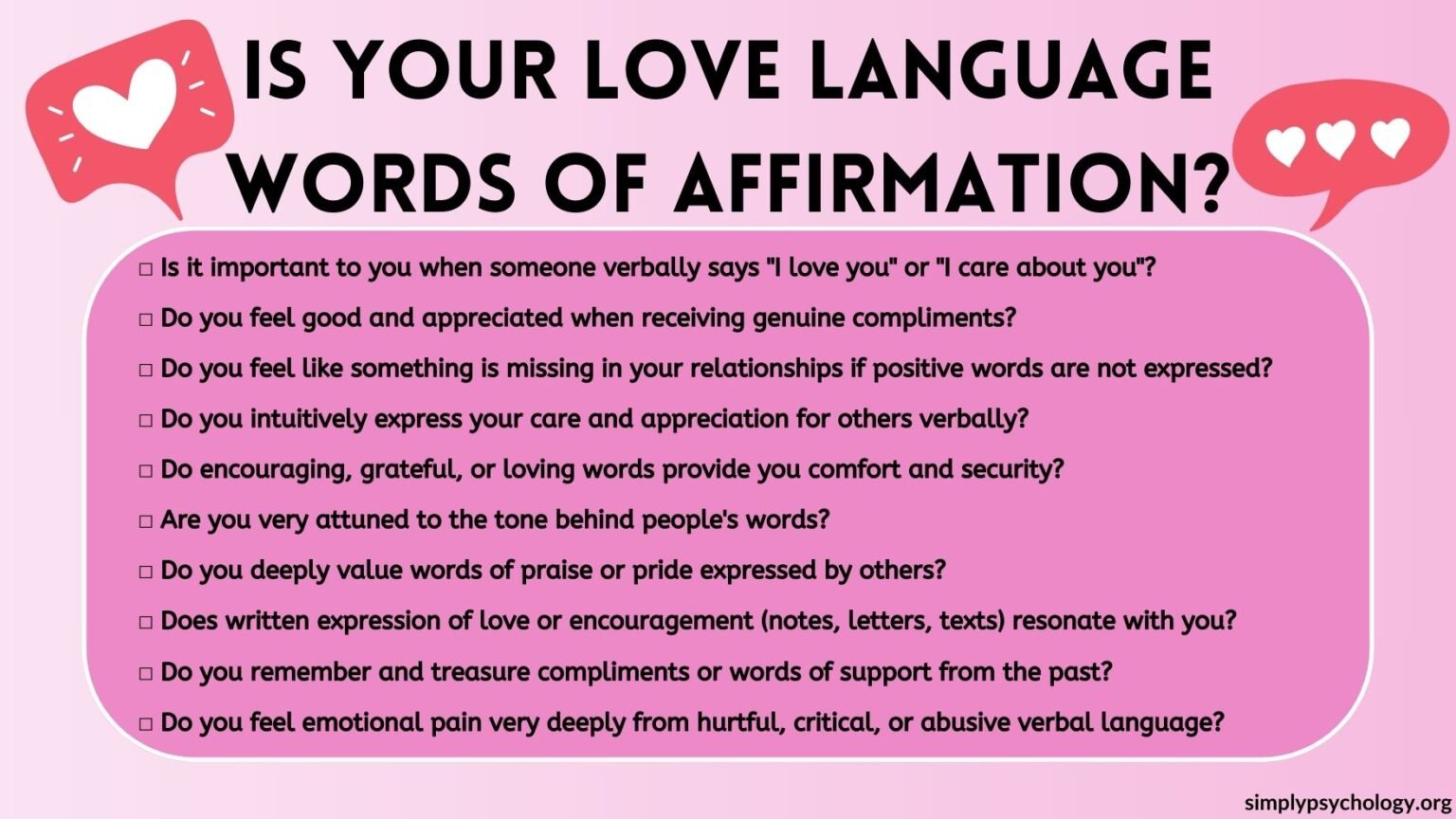 IS YOUR LOVE LANGUAGE WORDS OF AFFIRMATION?

□ Is it important to you when someone verbally says "I love you" or "I care about you"?

□ Do you feel good and appreciated when receiving genuine compliments?

□ Do you feel like something is missing in your relationships if positive words are not expressed?

□ Do you intuitively express your care and appreciation for others verbally?

□ Do encouraging, grateful, or loving words provide you comfort and security?

□ Are you very attuned to the tone behind people's words?

□ Do you deeply value words of praise or pride expressed by others?

□ Does written expression of love or encouragement (notes, letters, texts) resonate with you?

□ Do you remember and treasure compliments or words of support from the past?

□ Do you feel emotional pain very deeply from hurtful, critical, or abusive verbal language?

simplypsychology.org